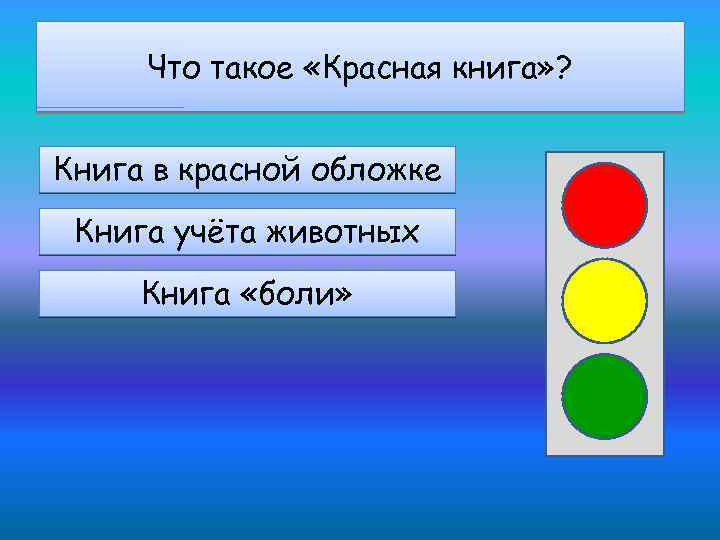 Что такое «Красная книга»?

Книга в красной обложке

Книга учёта животных

Книга «боли»